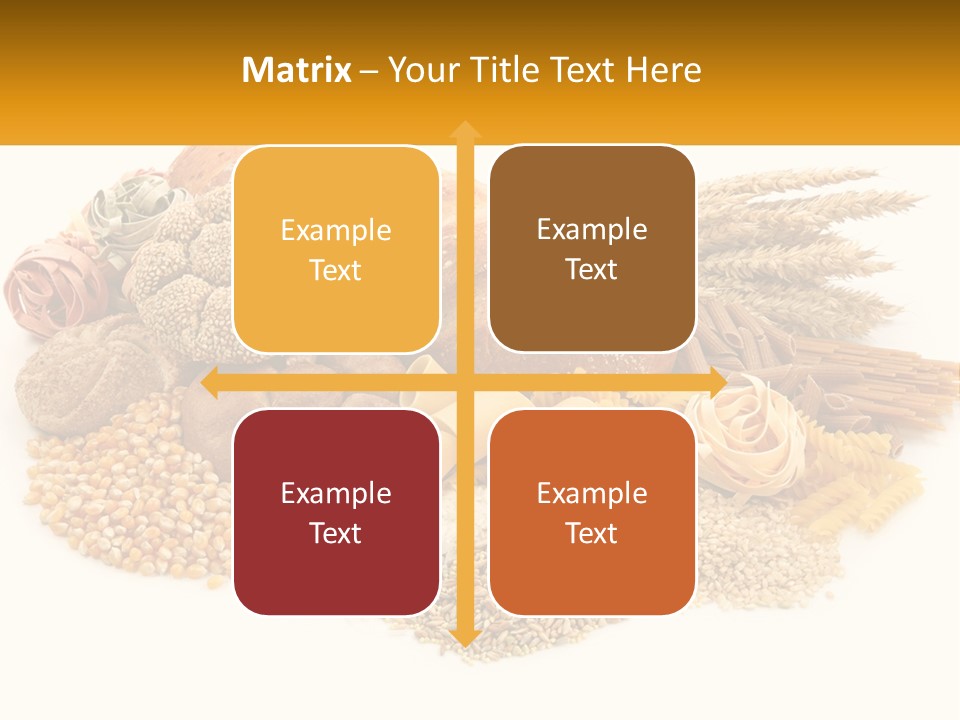 Matrix – Your Title Text Here

Example Text

Example Text

Example Text

Example Text